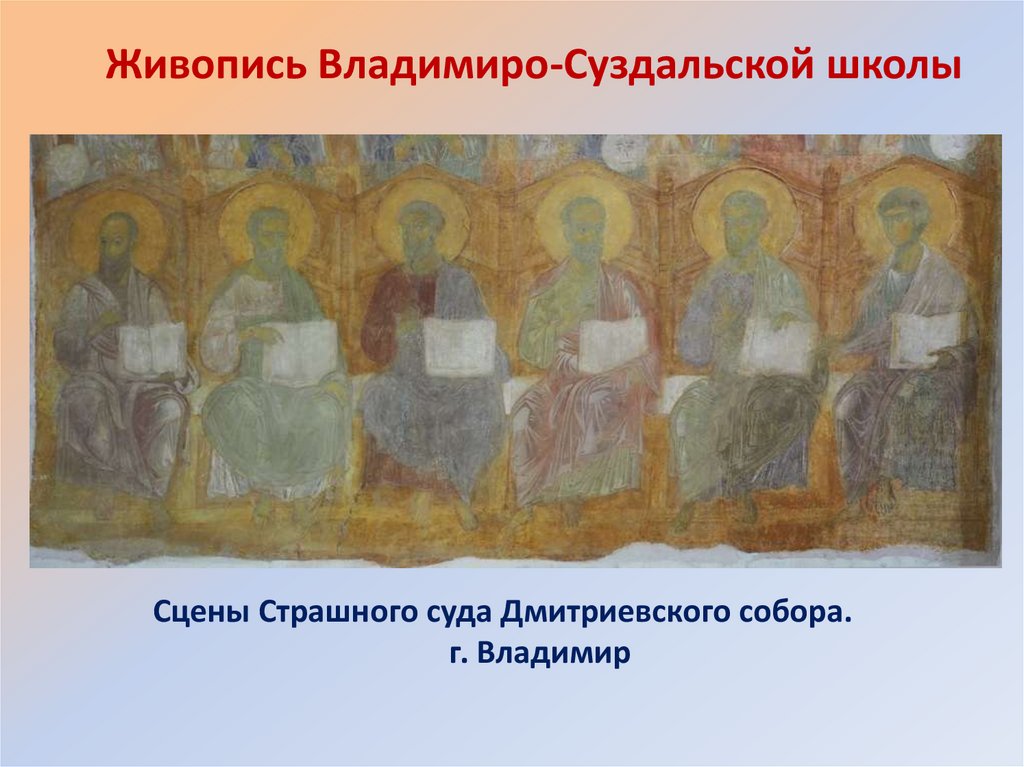 Живопись Владимиро-Суздальской школы

Сцены Страшного суда Дмитриевского собора.
г. Владимир